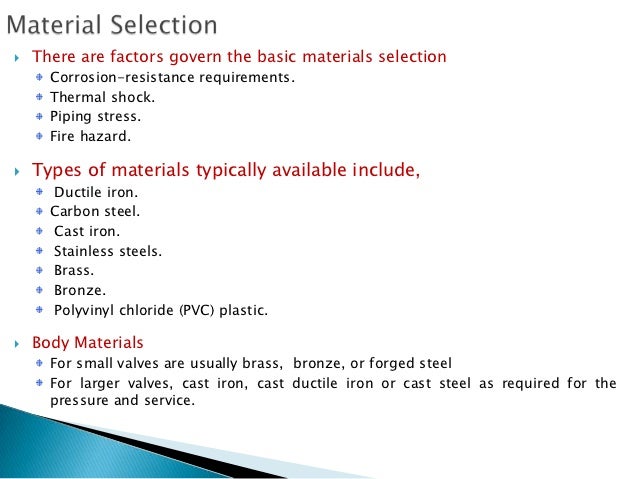 Material Selection

There are factors govern the basic materials selection

Corrosion-resistance requirements.

Thermal shock.

Piping stress.

Fire hazard.

Types of materials typically available include,

Ductile iron.

Carbon steel.

Cast iron.

Stainless steels.

Brass.

Bronze.

Polyvinyl chloride (PVC) plastic.

Body Materials

For small valves are usually brass, bronze, or forged steel

For larger valves, cast iron, cast ductile iron or cast steel as required for the pressure and service.